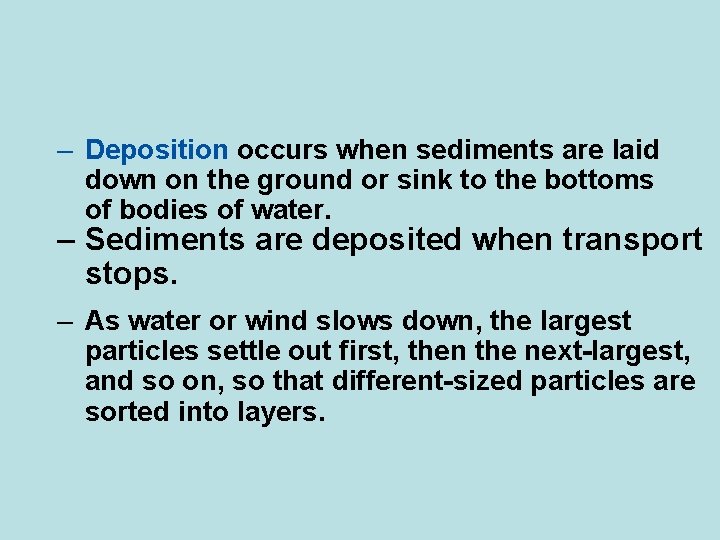 – Deposition occurs when sediments are laid down on the ground or sink to the bottoms of bodies of water.

– Sediments are deposited when transport stops.

– As water or wind slows down, the largest particles settle out first, then the next-largest, and so on, so that different-sized particles are sorted into layers.